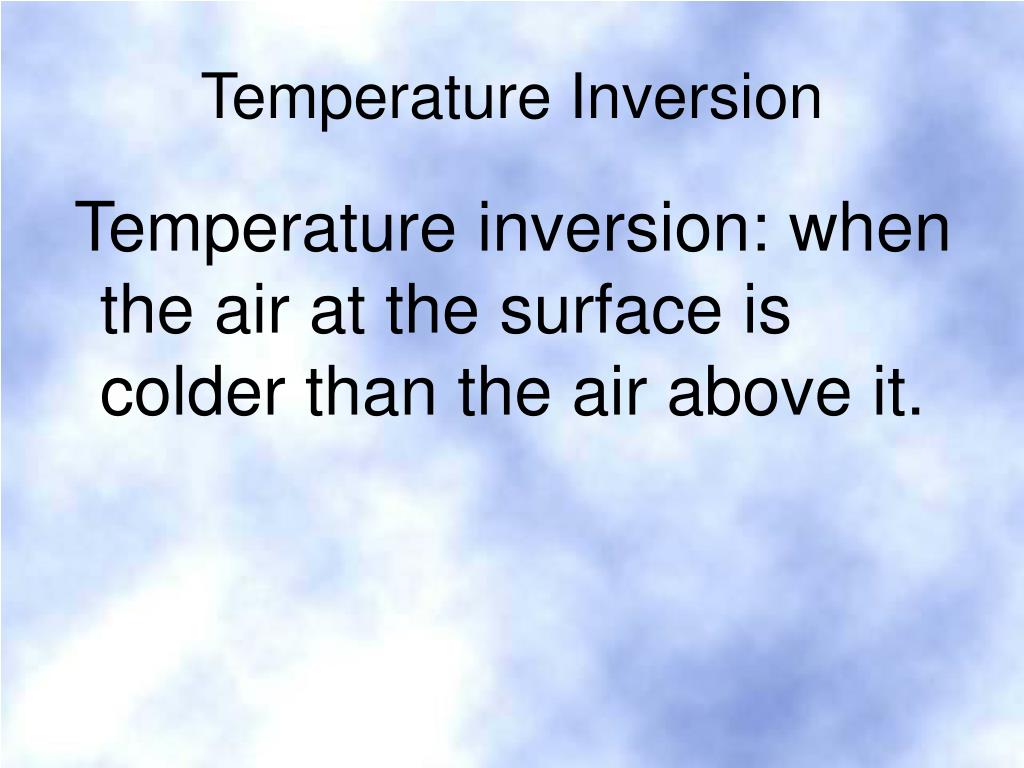 Temperature Inversion

Temperature inversion: when the air at the surface is colder than the air above it.